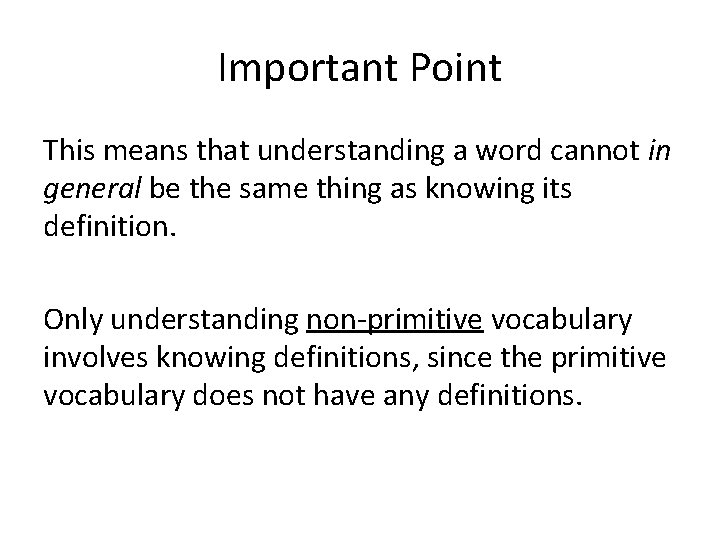 Important Point

This means that understanding a word cannot in general be the same thing as knowing its definition.

Only understanding non-primitive vocabulary involves knowing definitions, since the primitive vocabulary does not have any definitions.